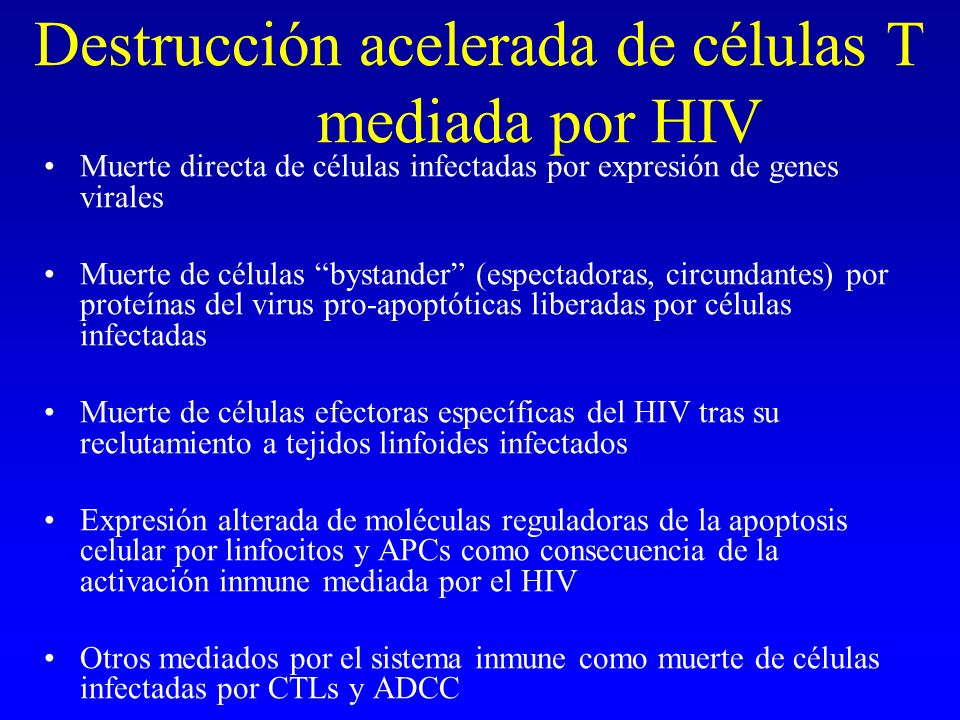 Destrucción acelerada de células T mediada por HIV

• Muerte directa de células infectadas por expresión de genes virales

• Muerte de células “bystander” (espectadoras, circundantes) por proteínas del virus pro-apoptóticas liberadas por células infectadas

• Muerte de células efectoras específicas del HIV tras su reclutamiento a tejidos linfoides infectados

• Expresión alterada de moléculas reguladoras de la apoptosis celular por linfocitos y APCs como consecuencia de la activación inmune mediada por el HIV

• Otros mediados por el sistema inmune como muerte de células infectadas por CTLs y ADCC